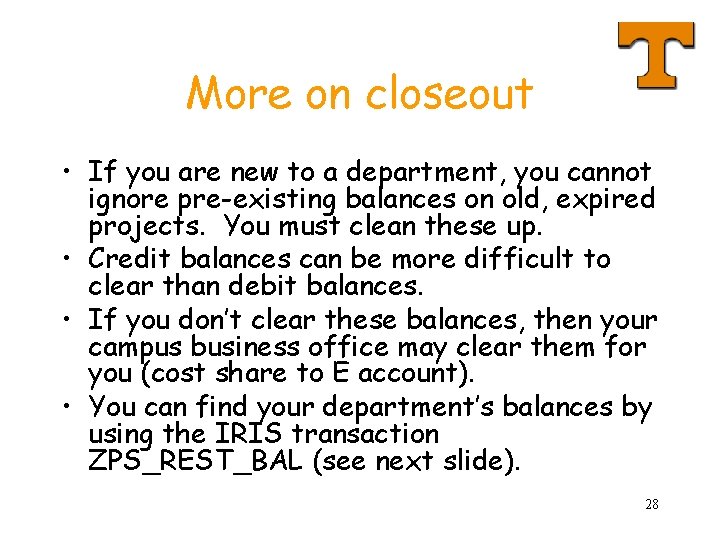 T

More on closeout

• If you are new to a department, you cannot ignore pre-existing balances on old, expired projects. You must clean these up.
• Credit balances can be more difficult to clear than debit balances.
• If you don't clear these balances, then your campus business office may clear them for you (cost share to E account).
• You can find your department's balances by using the IRIS transaction ZPS_REST_BAL (see next slide).

28